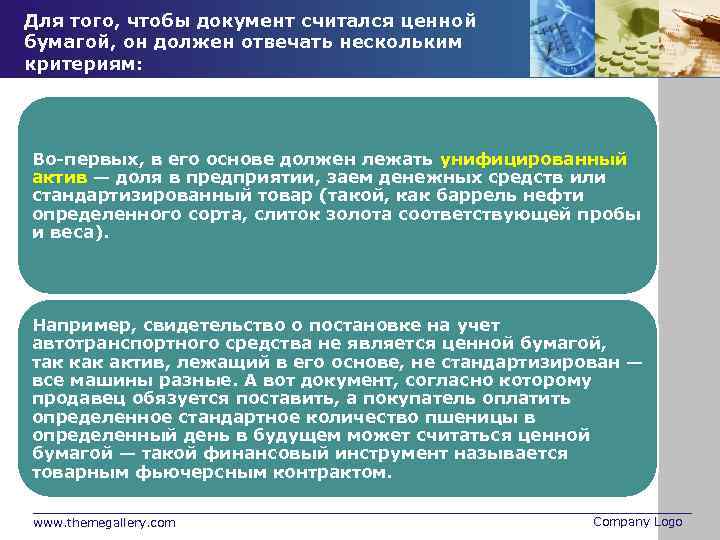 Для того, чтобы документ считался ценной бумагой, он должен отвечать нескольким критериям:

Во-первых, в его основе должен лежать унифицированный актив — доля в предприятии, заем денежных средств или стандартизированный товар (такой, как баррель нефти определенного сорта, слиток золота соответствующей пробы и веса).

Например, свидетельство о постановке на учет автотранспортного средства не является ценной бумагой, так как актив, лежащий в его основе, не стандартизирован — все машины разные. А вот документ, согласно которому продавец обязуется поставить, а покупатель оплатить определенное стандартное количество пшеницы в определенный день в будущем может считаться ценной бумагой — такой финансовый инструмент называется товарным фьючерсным контрактом.

www.themegallery.com

Company Logo